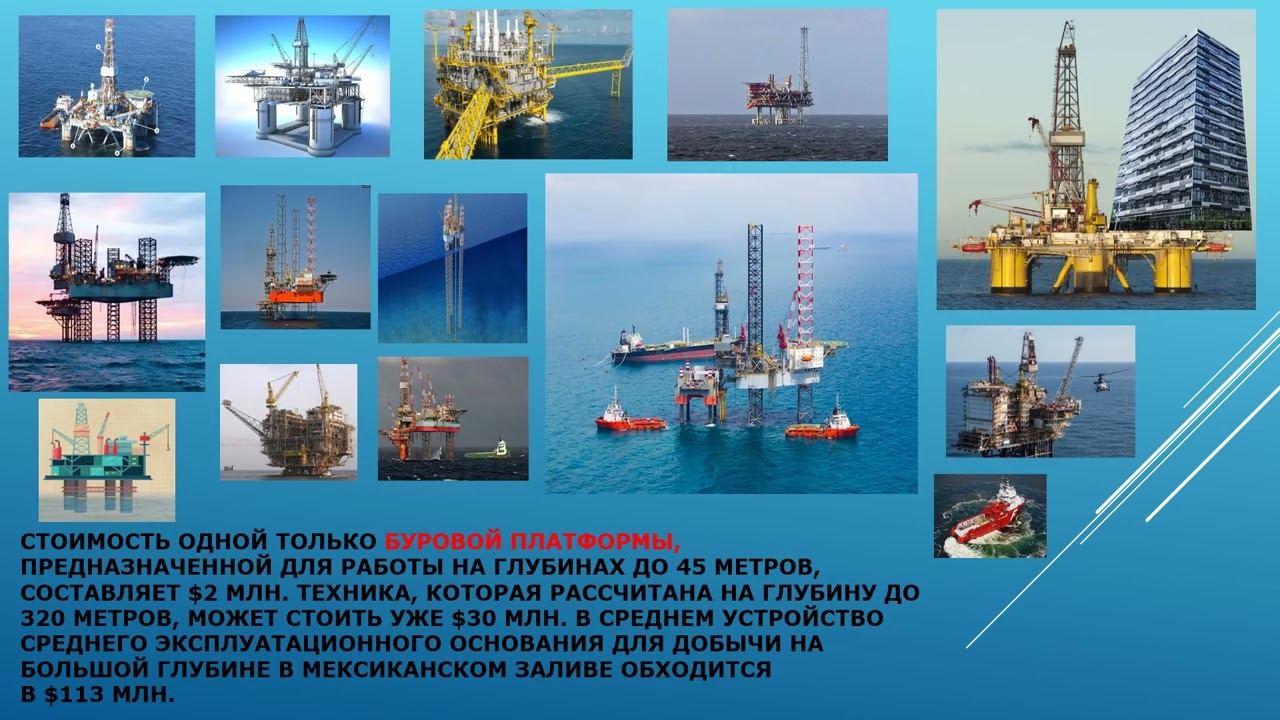 СТОИМОСТЬ ОДНОЙ ТОЛЬКО БУРОВОЙ ПЛАТФОРМЫ, ПРЕДНАЗНАЧЕННОЙ ДЛЯ РАБОТЫ НА ГЛУБИНАХ ДО 45 МЕТРОВ, СОСТАВЛЯЕТ \$2 МЛН. ТЕХНИКА, КОТОРАЯ РАССЧИТАНА НА ГЛУБИНУ ДО 320 МЕТРОВ, МОЖЕТ СТОИТЬ УЖЕ \$30 МЛН. В СРЕДНЕМ УСТРОЙСТВО СРЕДНЕГО ЭКСПЛУАТАЦИОННОГО ОСНОВАНИЯ ДЛЯ ДОБЫЧИ НА БОЛЬШОЙ ГЛУБИНЕ В МЕКСИКАНСКОМ ЗАЛИВЕ ОБХОДИТСЯ В \$113 МЛН.